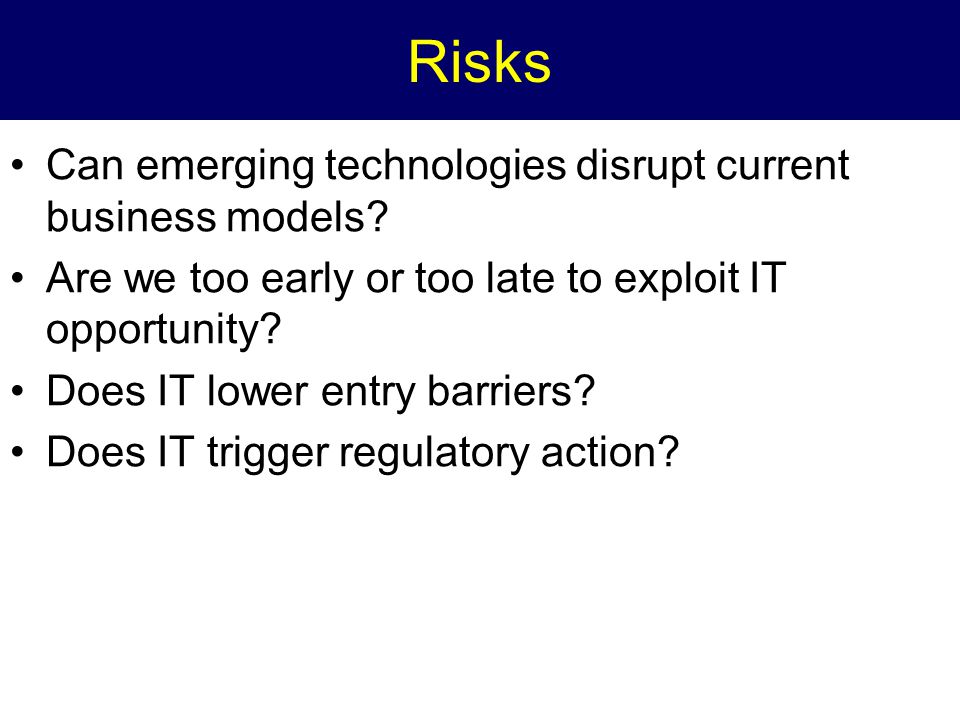 Risks

• Can emerging technologies disrupt current business models?
• Are we too early or too late to exploit IT opportunity?
• Does IT lower entry barriers?
• Does IT trigger regulatory action?